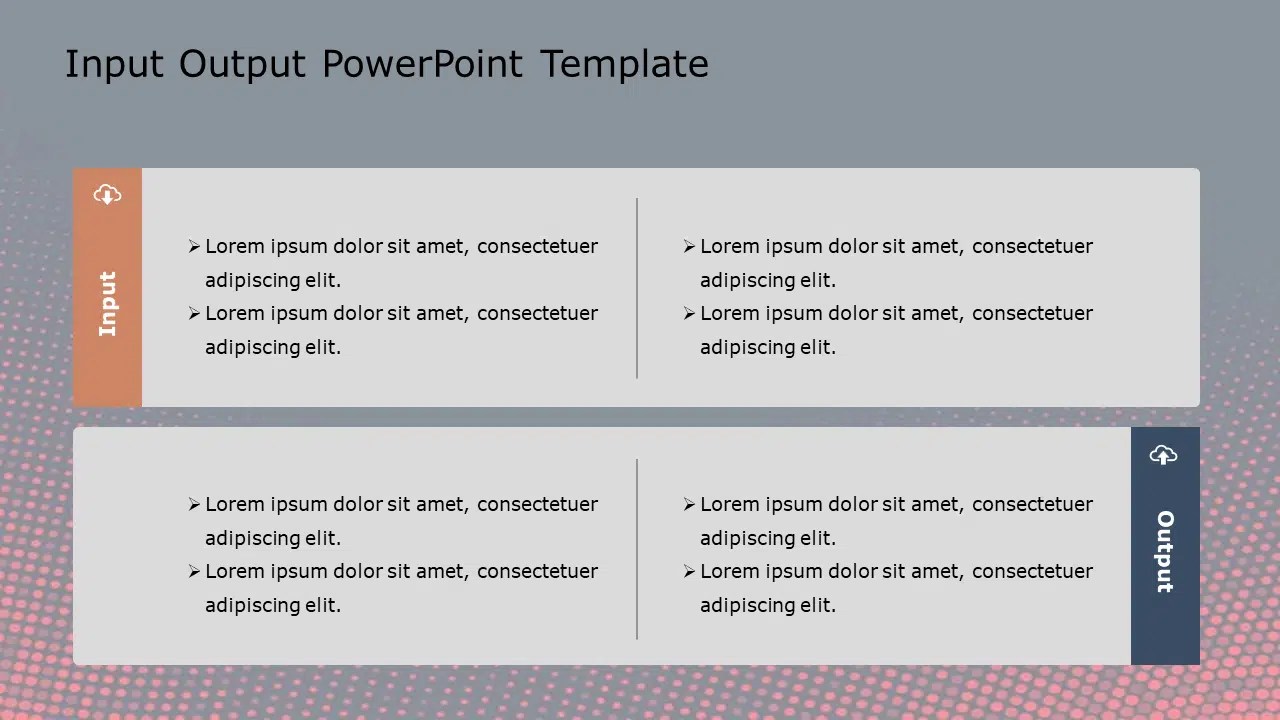 Input Output PowerPoint Template

Input

➢ Lorem ipsum dolor sit amet, consectetuer adipiscing elit.
➢ Lorem ipsum dolor sit amet, consectetuer adipiscing elit.

➢ Lorem ipsum dolor sit amet, consectetuer adipiscing elit.
➢ Lorem ipsum dolor sit amet, consectetuer adipiscing elit.

➢ Lorem ipsum dolor sit amet, consectetuer adipiscing elit.
➢ Lorem ipsum dolor sit amet, consectetuer adipiscing elit.

➢ Lorem ipsum dolor sit amet, consectetuer adipiscing elit.
➢ Lorem ipsum dolor sit amet, consectetuer adipiscing elit.

Output